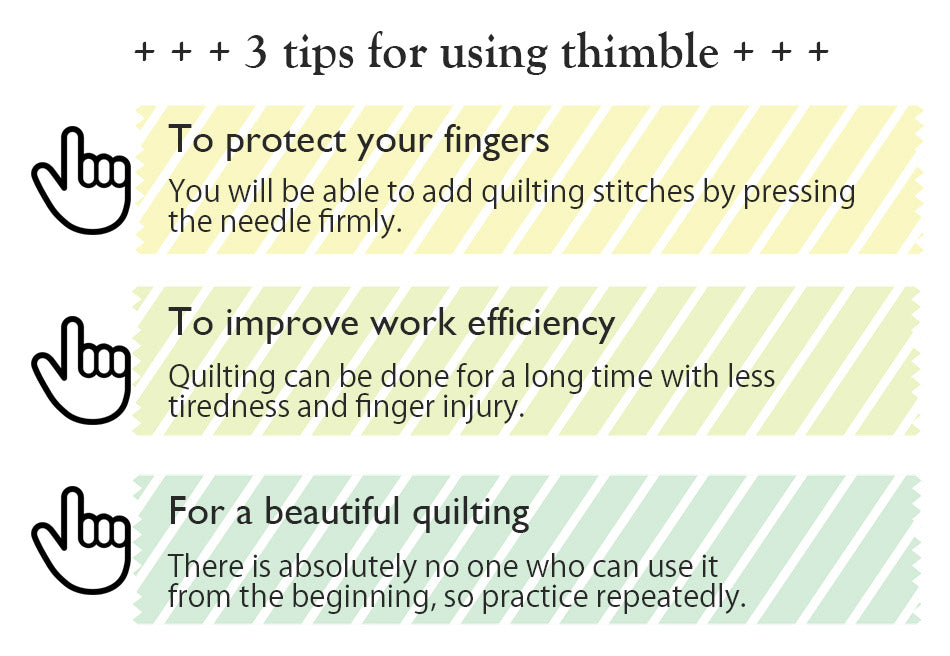 + + + 3 tips for using thimble + + +

To protect your fingers

You will be able to add quilting stitches by pressing the needle firmly.

To improve work efficiency

Quilting can be done for a long time with less tiredness and finger injury.

For a beautiful quilting

There is absolutely no one who can use it from the beginning, so practice repeatedly.